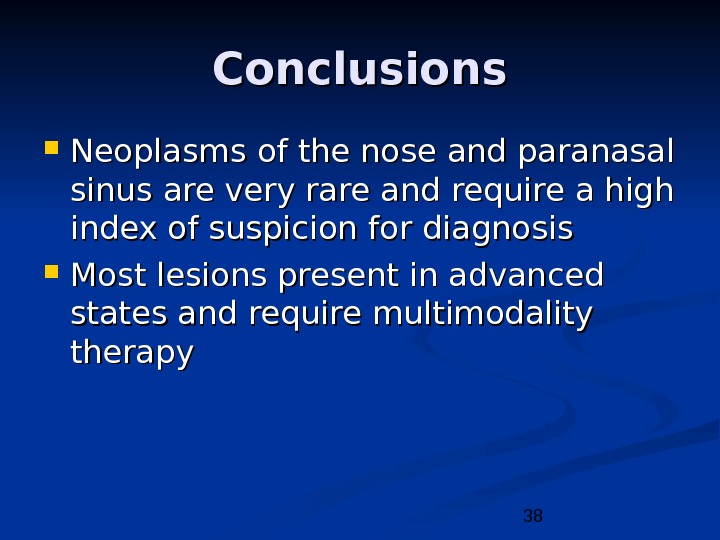 Conclusions

- Neoplasms of the nose and paranasal sinus are very rare and require a high index of suspicion for diagnosis
- Most lesions present in advanced states and require multimodality therapy

38